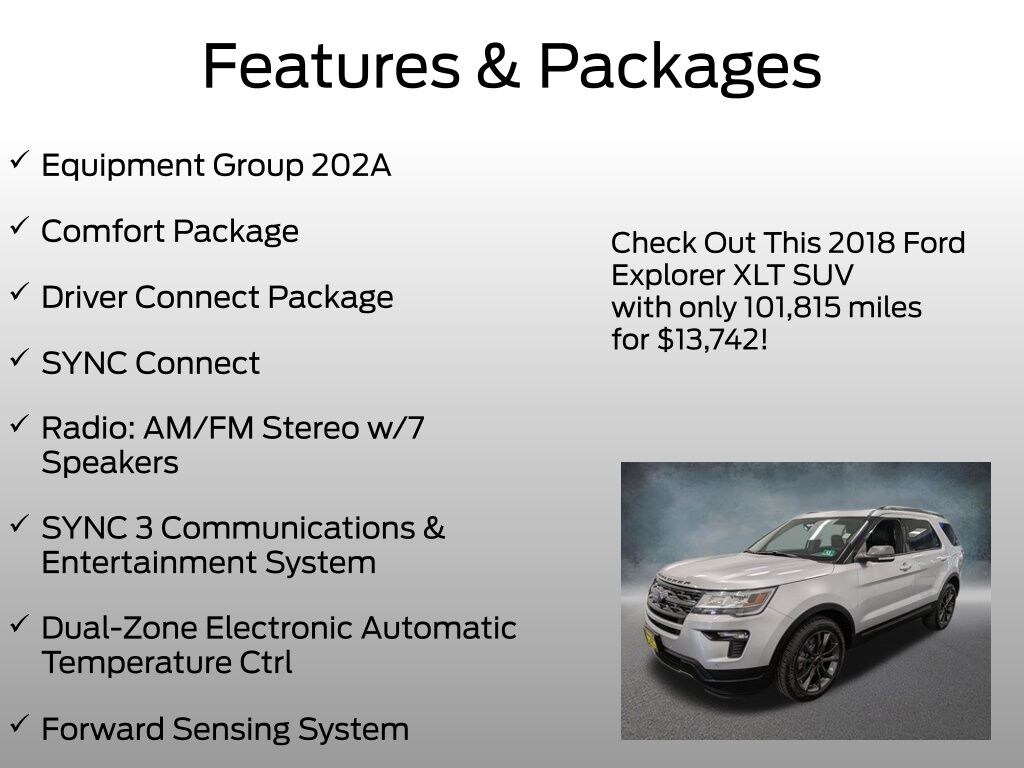 Features & Packages

✓ Equipment Group 202A

✓ Comfort Package

✓ Driver Connect Package

✓ SYNC Connect

✓ Radio: AM/FM Stereo w/7 Speakers

✓ SYNC 3 Communications & Entertainment System

✓ Dual-Zone Electronic Automatic Temperature Ctrl

✓ Forward Sensing System

Check Out This 2018 Ford Explorer XLT SUV with only 101,815 miles for $13,742!